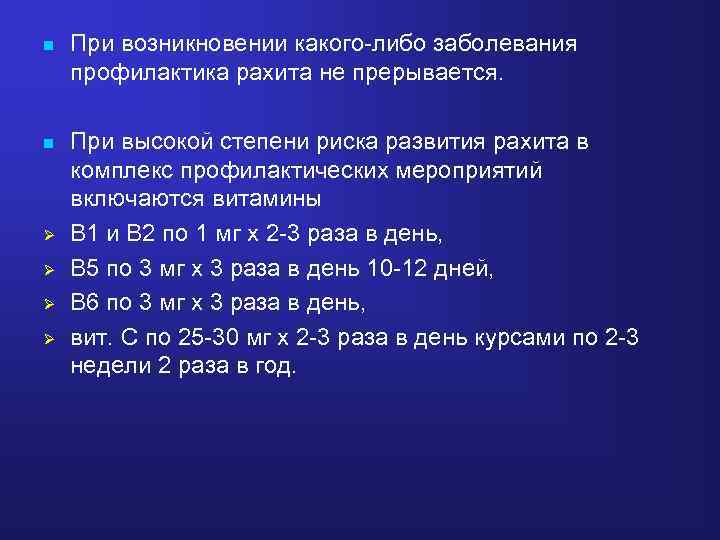 При возникновении какого-либо заболевания профилактика рахита не прерывается.

При высокой степени риска развития рахита в комплекс профилактических мероприятий включаются витамины

В1 и В2 по 1 мг х 2-3 раза в день,

В5 по 3 мг х 3 раза в день 10-12 дней,

В6 по 3 мг х 3 раза в день,

вит. С по 25-30 мг х 2-3 раза в день курсами по 2-3 недели 2 раза в год.